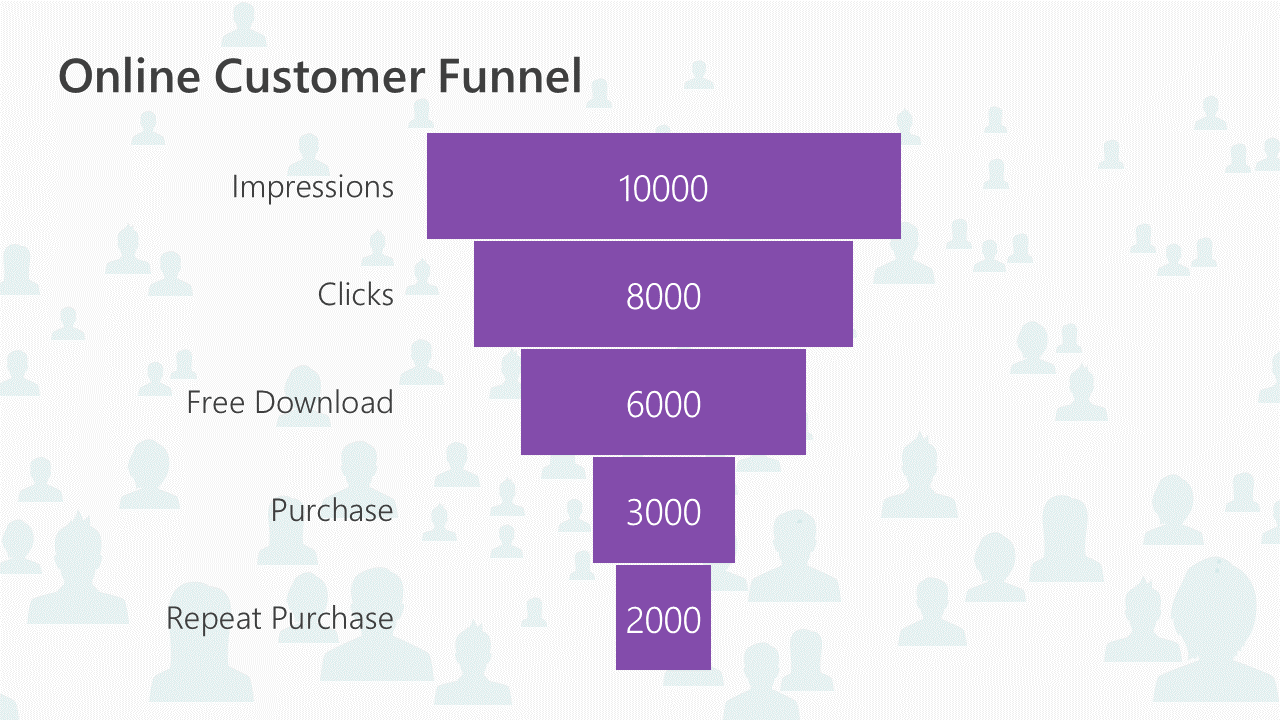 Online Customer Funnel

Impressions
10000

Clicks
8000

Free Download
6000

Purchase
3000

Repeat Purchase
2000